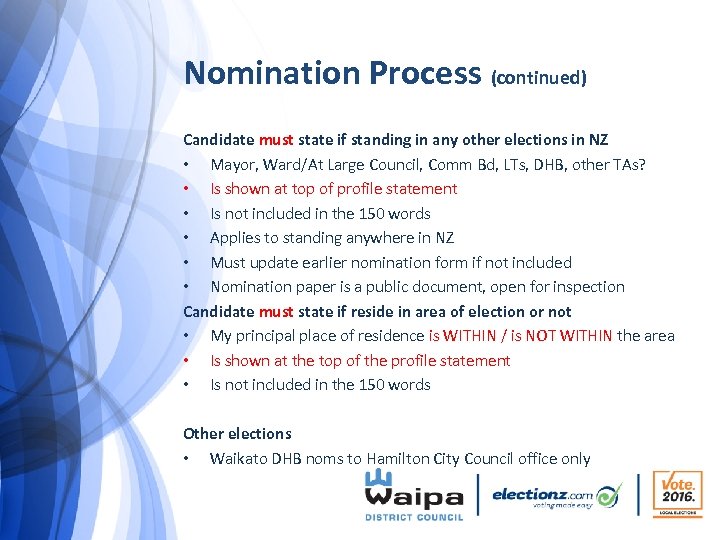 Nomination Process (continued)

Candidate must state if standing in any other elections in NZ
• Mayor, Ward/At Large Council, Comm Bd, LTs, DHB, other TAs?
• Is shown at top of profile statement
• Is not included in the 150 words
• Applies to standing anywhere in NZ
• Must update earlier nomination form if not included
• Nomination paper is a public document, open for inspection
Candidate must state if reside in area of election or not
• My principal place of residence is WITHIN / is NOT WITHIN the area
• Is shown at the top of the profile statement
• Is not included in the 150 words

Other elections
• Waikato DHB noms to Hamilton City Council office only

Waipa DISTRICT COUNCIL
electionz.com voting made easy
Vote. 2016. LOCAL ELECTIONS